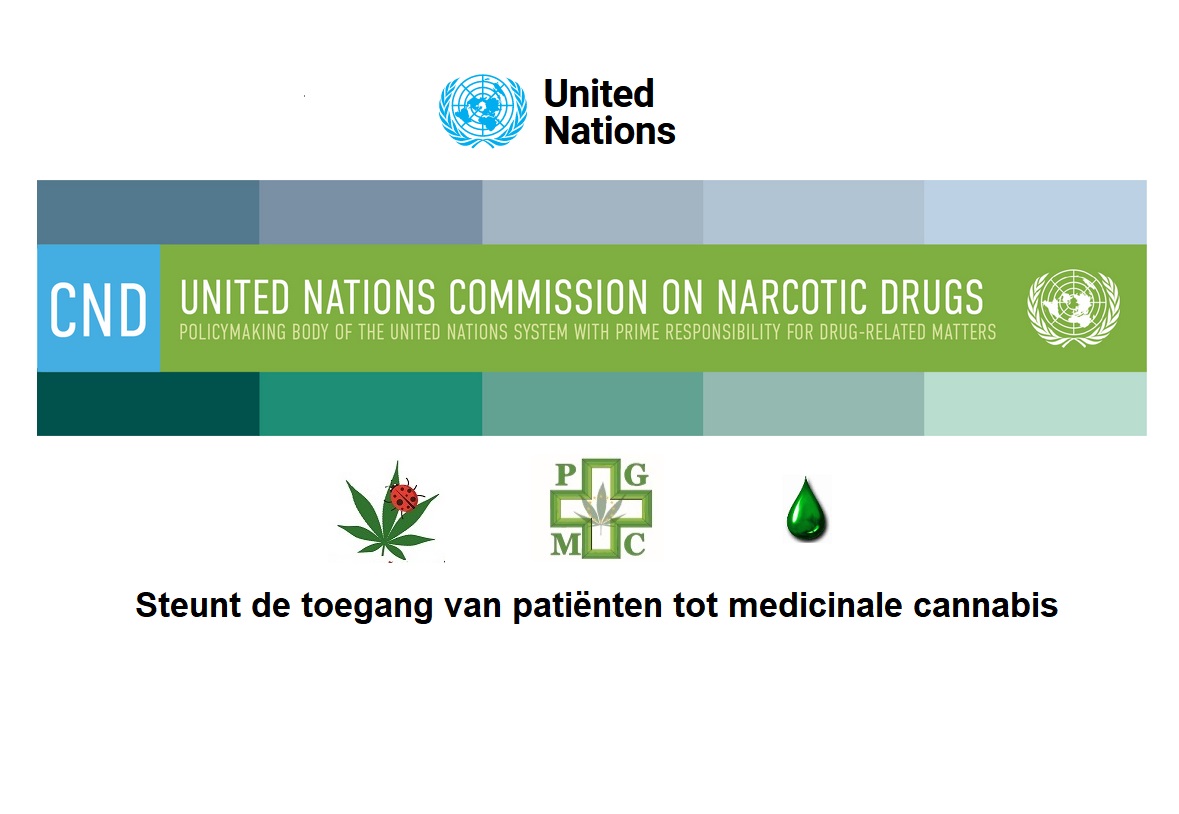 United Nations

CND UNITED NATIONS COMMISSION ON NARCOTIC DRUGS
POLICYMAKING BODY OF THE UNITED NATIONS SYSTEM WITH PRIME RESPONSIBILITY FOR DRUG-RELATED MATTERS

P G
M C

Steunt de toegang van patiënten tot medicinale cannabis